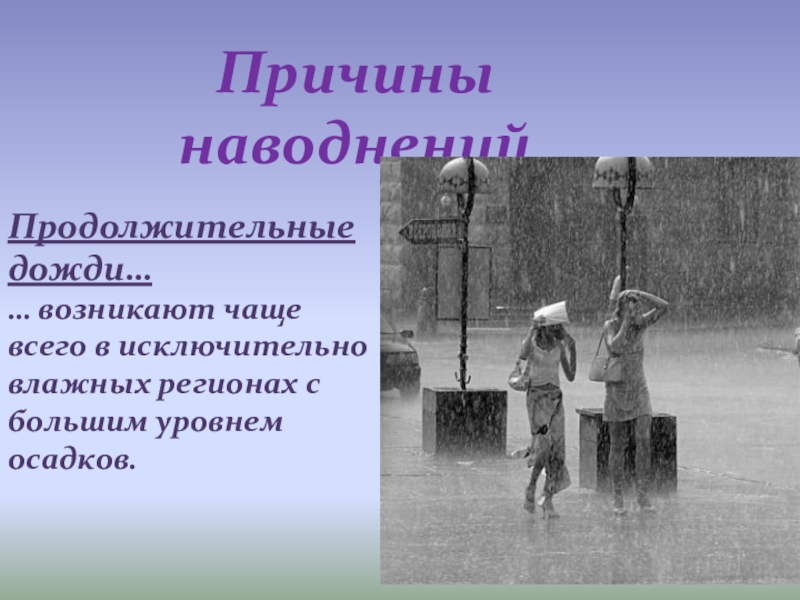 Причины наводнений

Продолжительные дожди…

… возникают чаще всего в исключительно влажных регионах с большим уровнем осадков.